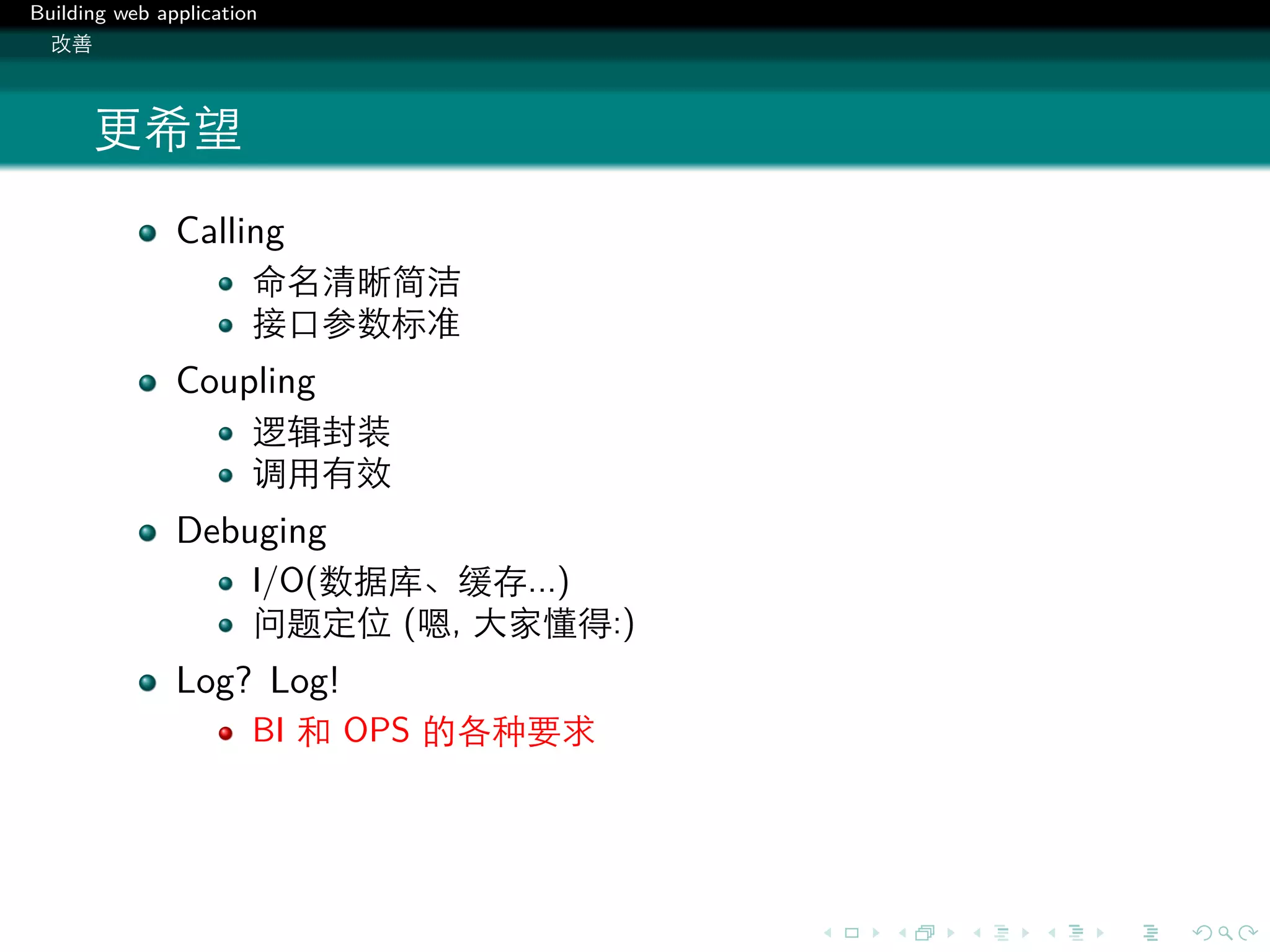 Building web application
改善

更希望

- Calling
  - 命名清晰简洁
  - 接口参数标准
- Coupling
  - 逻辑封装
  - 调用有效
- Debuging
  - I/O(数据库、缓存...)
  - 问题定位 (嗯, 大家懂得:)
- Log? Log!
  - BI 和 OPS 的各种要求